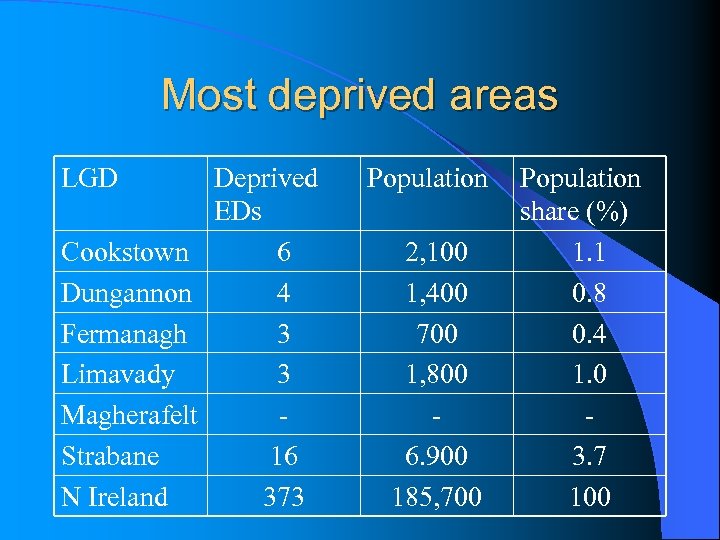 Most deprived areas

| LGD | Deprived EDs | Population | Population share (%) |
|---|---|---|---|
| Cookstown | 6 | 2,100 | 1.1 |
| Dungannon | 4 | 1,400 | 0.8 |
| Fermanagh | 3 | 700 | 0.4 |
| Limavady | 3 | 1,800 | 1.0 |
| Magherafelt | - | - | - |
| Strabane | 16 | 6.900 | 3.7 |
| N Ireland | 373 | 185,700 | 100 |